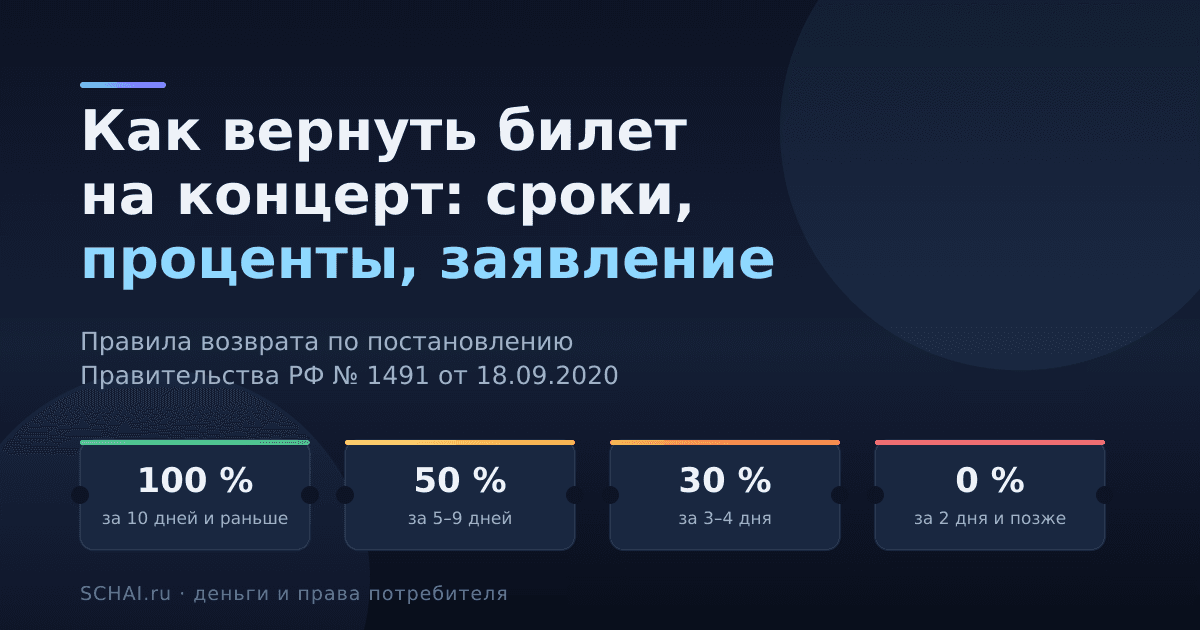 Как вернуть билет на концерт: сроки, проценты, заявление

Правила возврата по постановлению Правительства РФ № 1491 от 18.09.2020

100 %
за 10 дней и раньше

50 %
за 5–9 дней

30 %
за 3–4 дня

0 %
за 2 дня и позже

SCHAI.ru · деньги и права потребителя